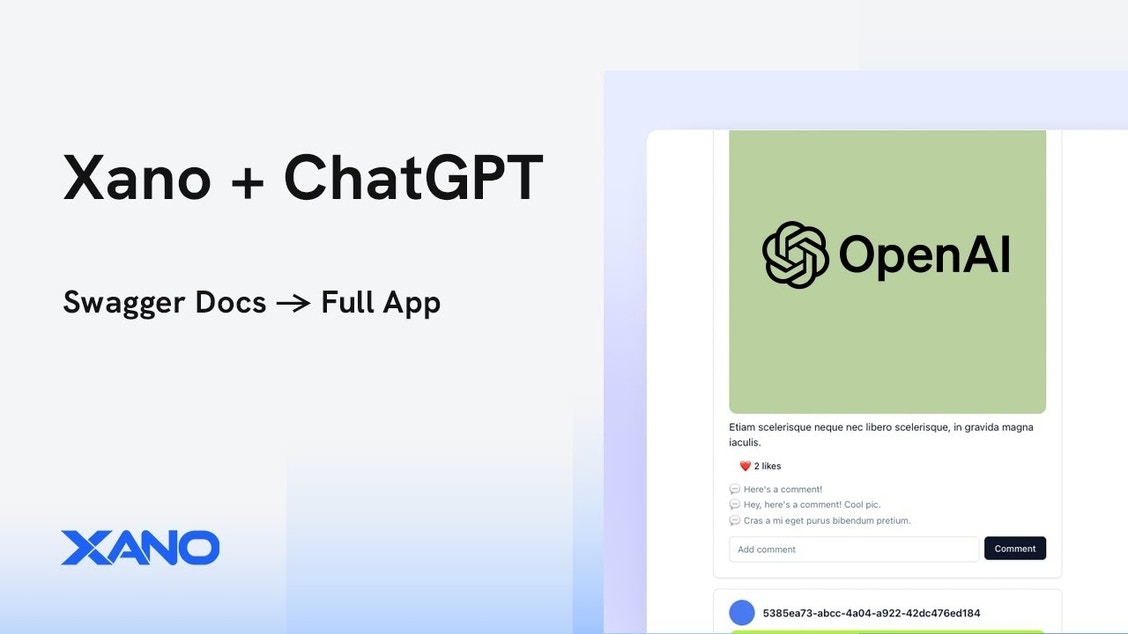 Xano + ChatGPT

Swagger Docs → Full App

XANO

OpenAI

Etiam scelerisque neque nec libero scelerisque, in gravida magna iaculis.

❤️ 2 likes

💬 Here's a comment!
💬 Hey, here's a comment! Cool pic.
💬 Cras a mi eget purus bibendum pretium.

Add comment

Comment

5385ea73-abcc-4a04-a922-42dc476ed184